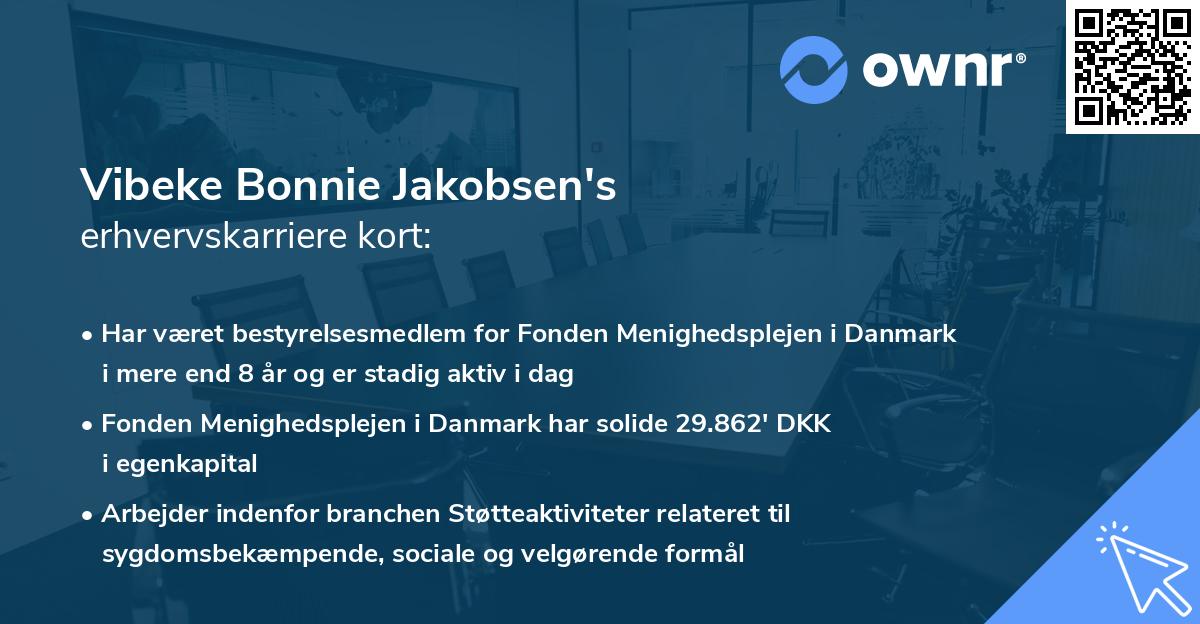 ownr®

Vibeke Bonnie Jakobsen's
erhvervskarriere kort:

• Har været bestyrelsesmedlem for Fonden Menighedsplejen i Danmark i mere end 8 år og er stadig aktiv i dag

• Fonden Menighedsplejen i Danmark har solide 29.862' DKK i egenkapital

• Arbejder indenfor branchen Støtteaktiviteter relateret til sygdomsbekæmpende, sociale og velgørende formål